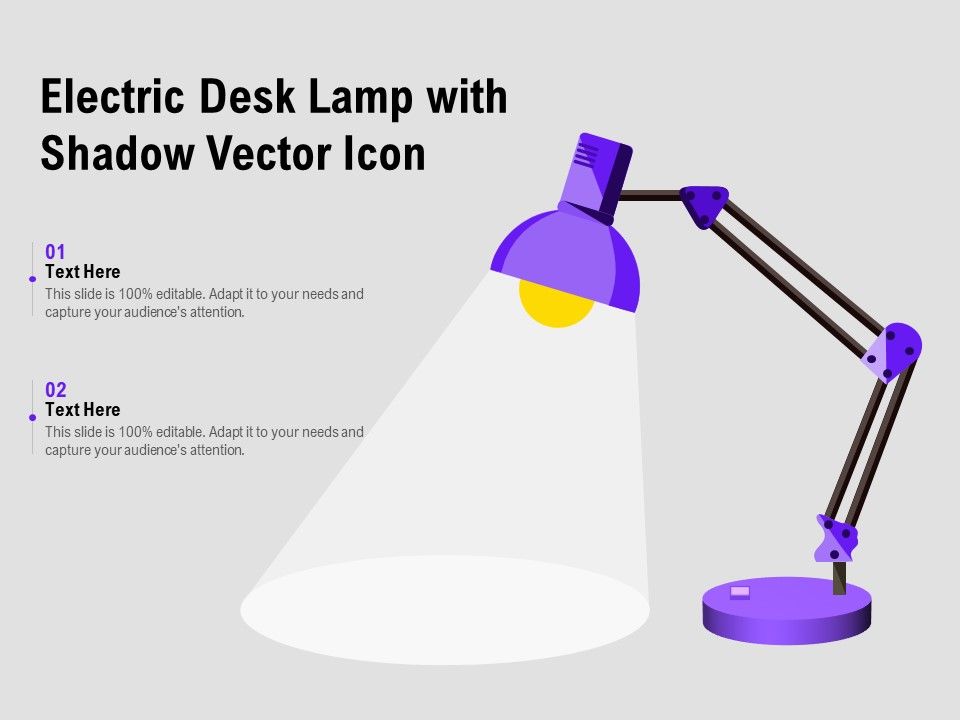 Electric Desk Lamp with Shadow Vector Icon

01
Text Here
This slide is 100% editable. Adapt it to your needs and capture your audience's attention.

02
Text Here
This slide is 100% editable. Adapt it to your needs and capture your audience's attention.